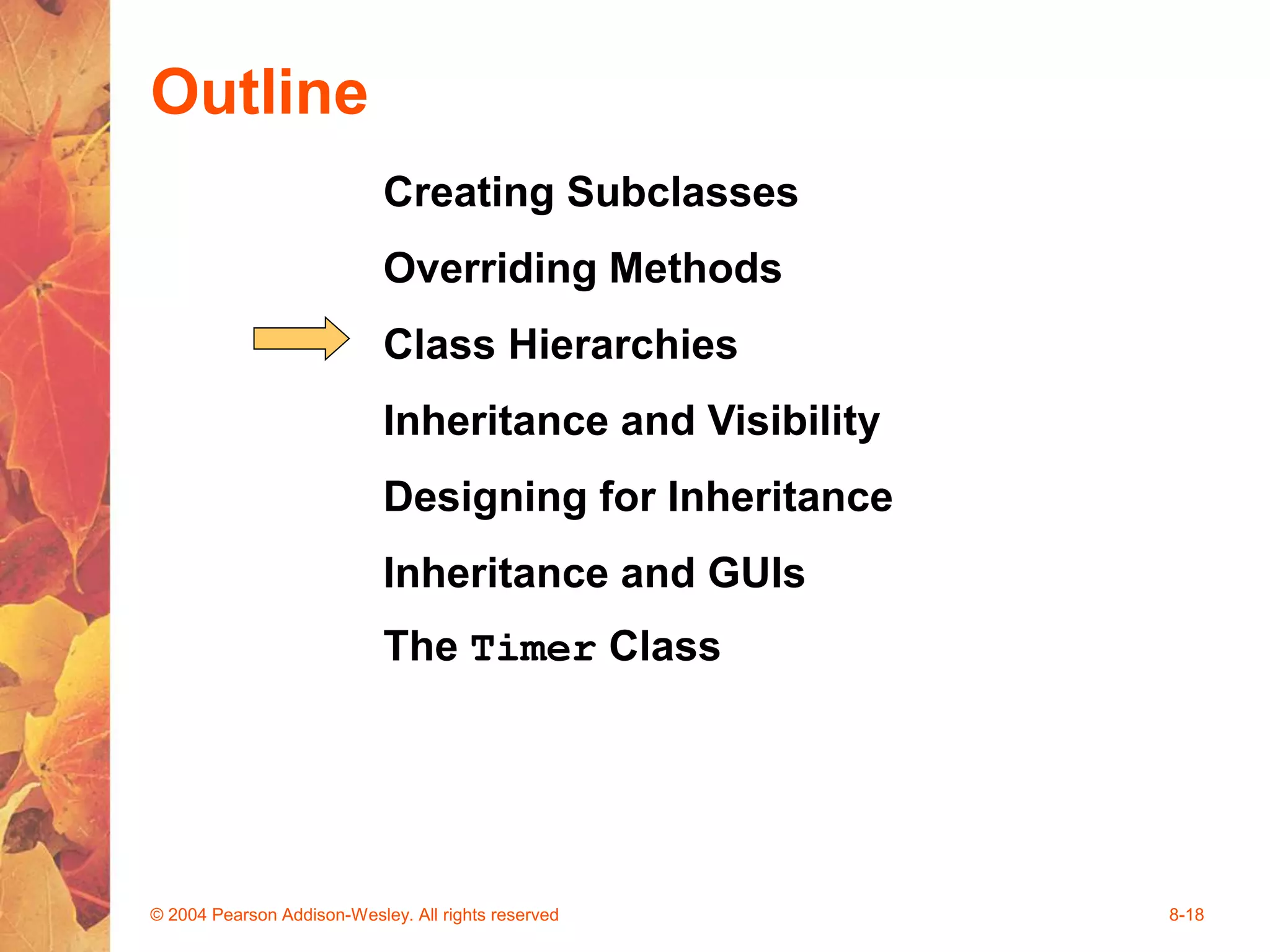 Outline

Creating Subclasses

Overriding Methods

Class Hierarchies

Inheritance and Visibility

Designing for Inheritance

Inheritance and GUIs

The Timer Class

© 2004 Pearson Addison-Wesley. All rights reserved

8-18